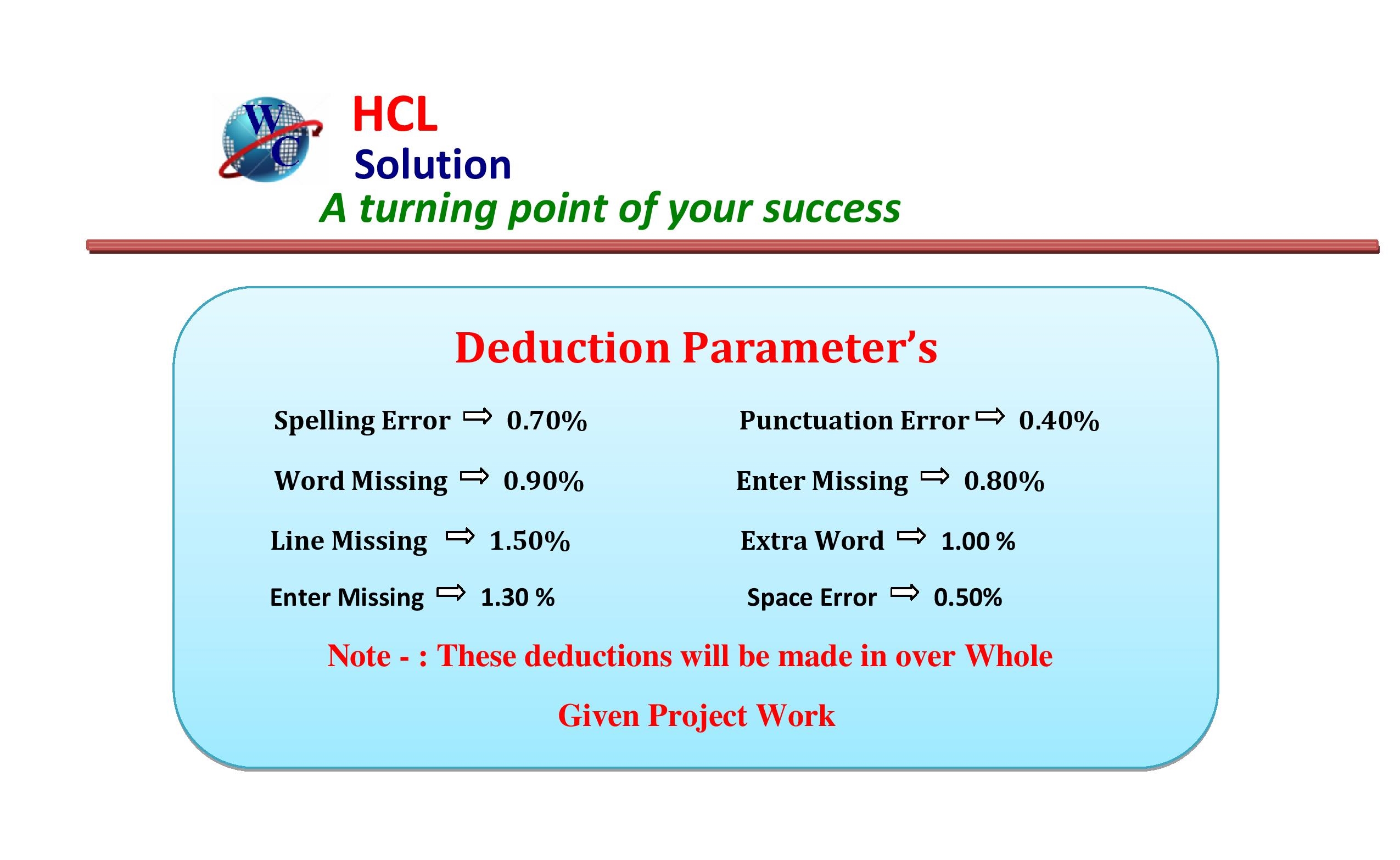 WC

HCL
Solution
A turning point of your success

Deduction Parameter's

Spelling Error ⇨ 0.70%

Word Missing ⇨ 0.90%

Line Missing ⇨ 1.50%

Enter Missing ⇨ 1.30 %

Punctuation Error ⇨ 0.40%

Enter Missing ⇨ 0.80%

Extra Word ⇨ 1.00 %

Space Error ⇨ 0.50%

Note - : These deductions will be made in over Whole Given Project Work